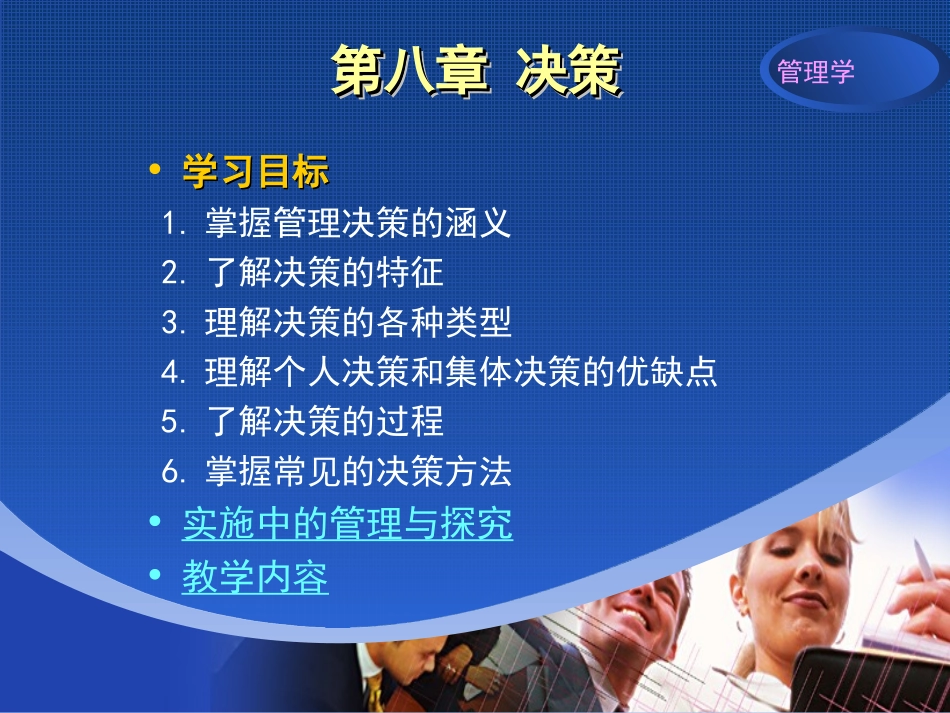 第八章 决策

管理学

• 学习目标

1. 掌握管理决策的涵义

2. 了解决策的特征

3. 理解决策的各种类型

4. 理解个人决策和集体决策的优缺点

5. 了解决策的过程

6. 掌握常见的决策方法

• 实施中的管理与探究

• 教学内容